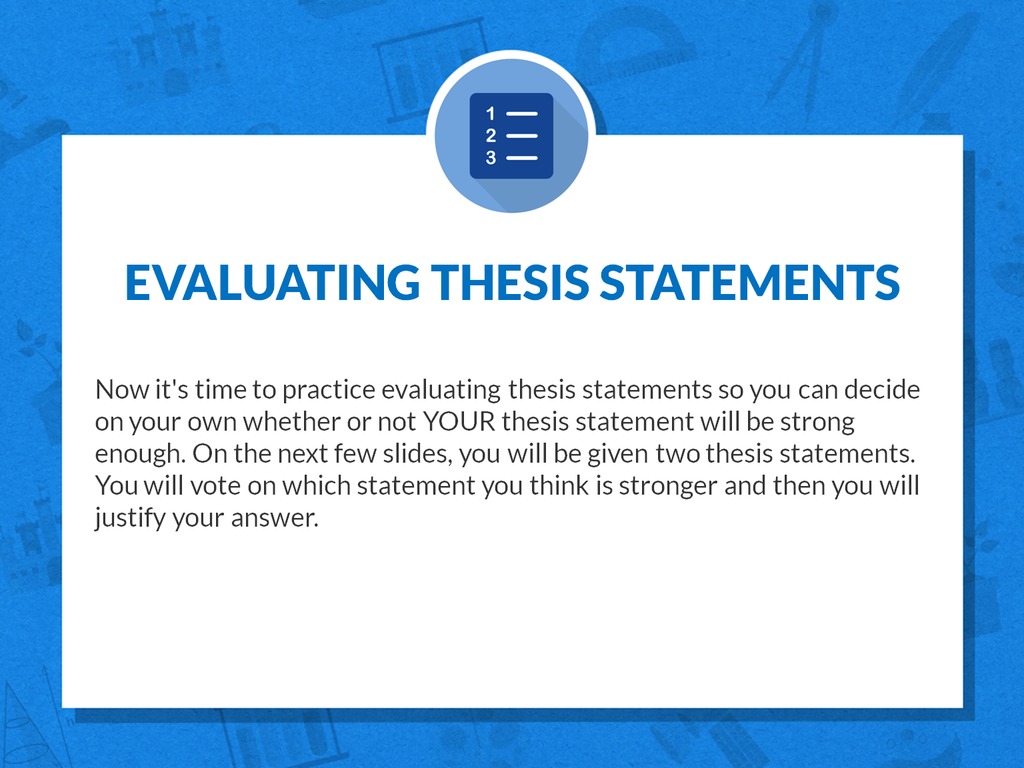 1
2
3

EVALUATING THESIS STATEMENTS

Now it's time to practice evaluating thesis statements so you can decide on your own whether or not YOUR thesis statement will be strong enough. On the next few slides, you will be given two thesis statements. You will vote on which statement you think is stronger and then you will justify your answer.